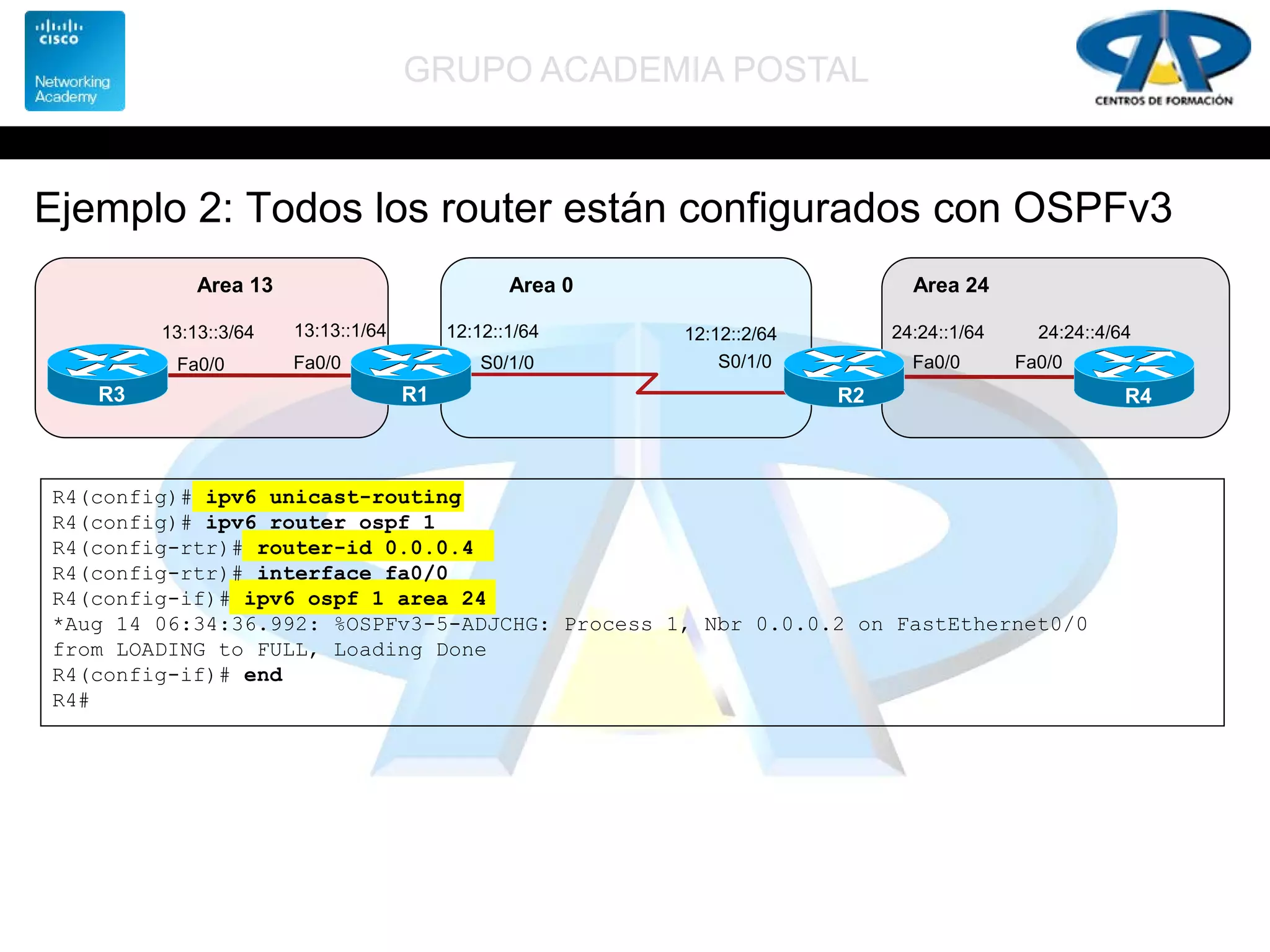 cisco
Networking Academy

GRUPO ACADEMIA POSTAL

CENTROS DE FORMACIÓN

Ejemplo 2: Todos los router están configurados con OSPFv3

Area 13
13:13::3/64
13:13::1/64
Fa0/0
Fa0/0
R3
R1

Area 0
12:12::1/64
12:12::2/64
S0/1/0
S0/1/0
R2

Area 24
24:24::1/64
24:24::4/64
Fa0/0
Fa0/0
R4

R4(config)# ipv6 unicast-routing
R4(config)# ipv6 router ospf 1
R4(config-rtr)# router-id 0.0.0.4
R4(config-rtr)# interface fa0/0
R4(config-if)# ipv6 ospf 1 area 24
*Aug 14 06:34:36.992: %OSPFv3-5-ADJCHG: Process 1, Nbr 0.0.0.2 on FastEthernet0/0 from LOADING to FULL, Loading Done
R4(config-if)# end
R4#